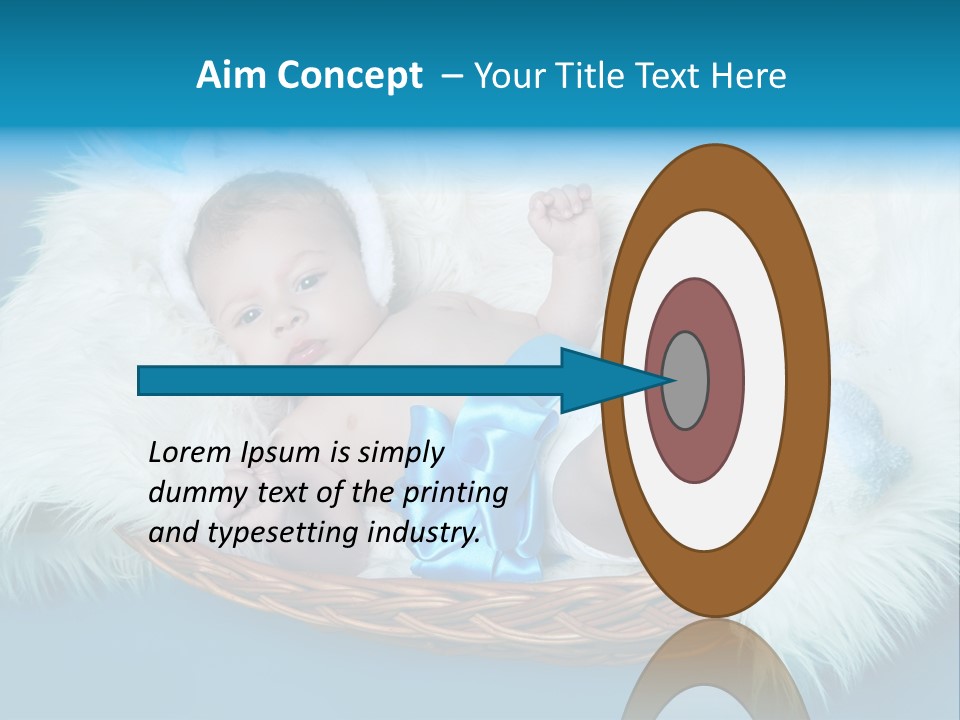 Aim Concept – Your Title Text Here

Lorem Ipsum is simply dummy text of the printing and typesetting industry.